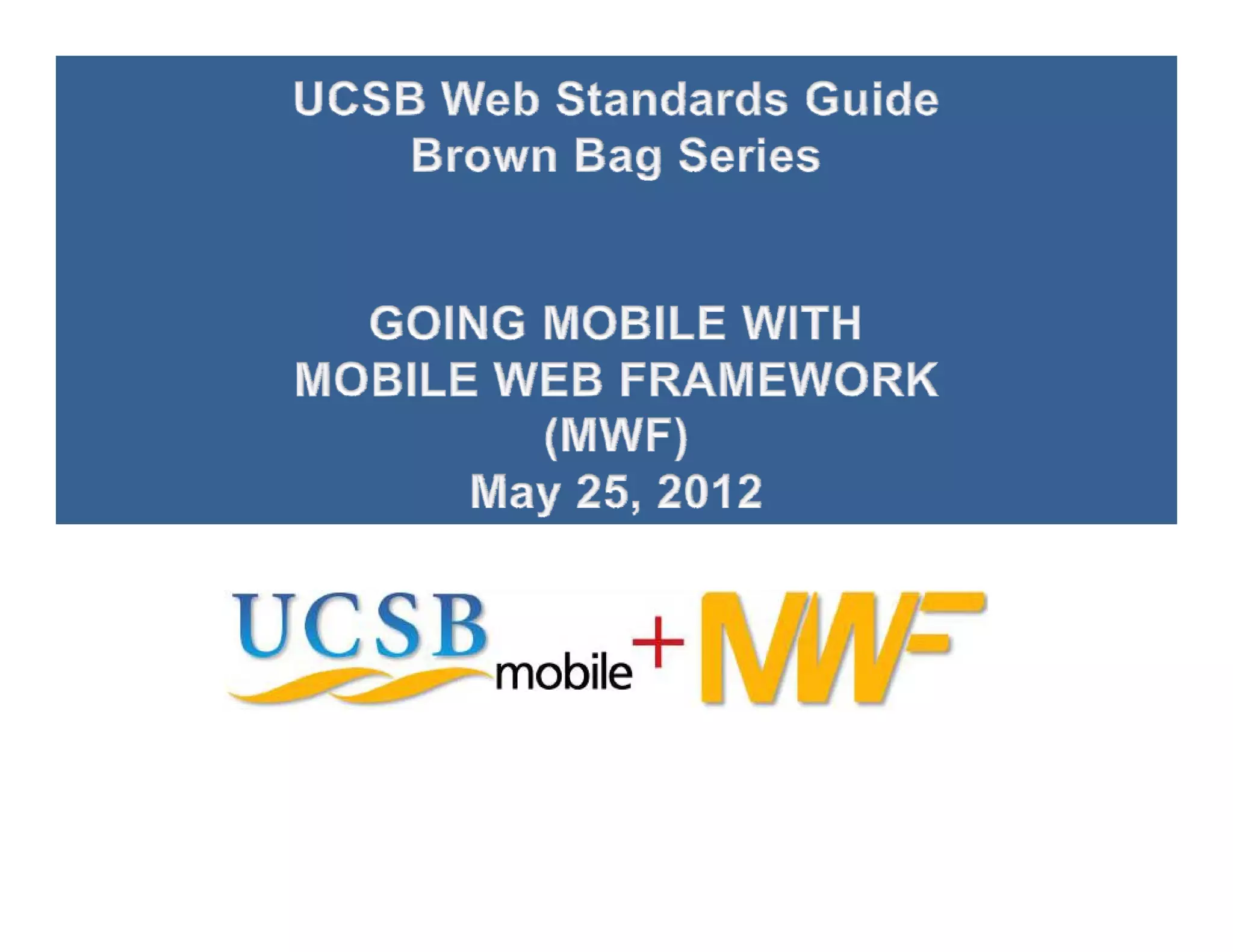 UCSB Web Standards Guide
Brown Bag Series

GOING MOBILE WITH
MOBILE WEB FRAMEWORK
(MWF)
May 25, 2012

UCSB mobile + MWF